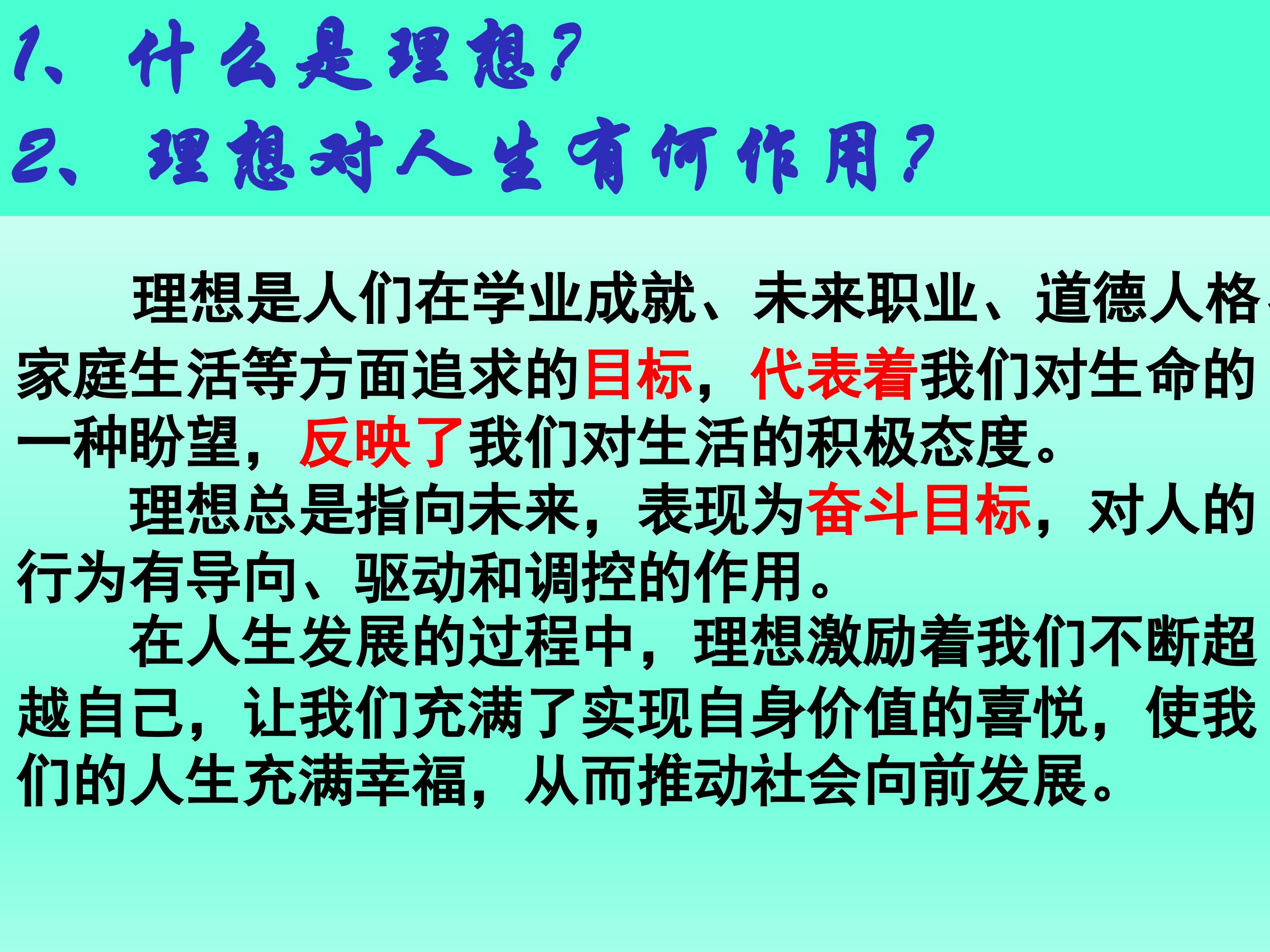 1、什么是理想？
2、理想对人生有何作用？

理想是人们在学业成就、未来职业、道德人格、家庭生活等方面追求的目标，代表着我们对生命的一种盼望，反映了我们对生活的积极态度。

理想总是指向未来，表现为奋斗目标，对人的行为有导向、驱动和调控的作用。

在人生发展的过程中，理想激励着我们不断超越自己，让我们充满了实现自身价值的喜悦，使我们的人生充满幸福，从而推动社会向前发展。